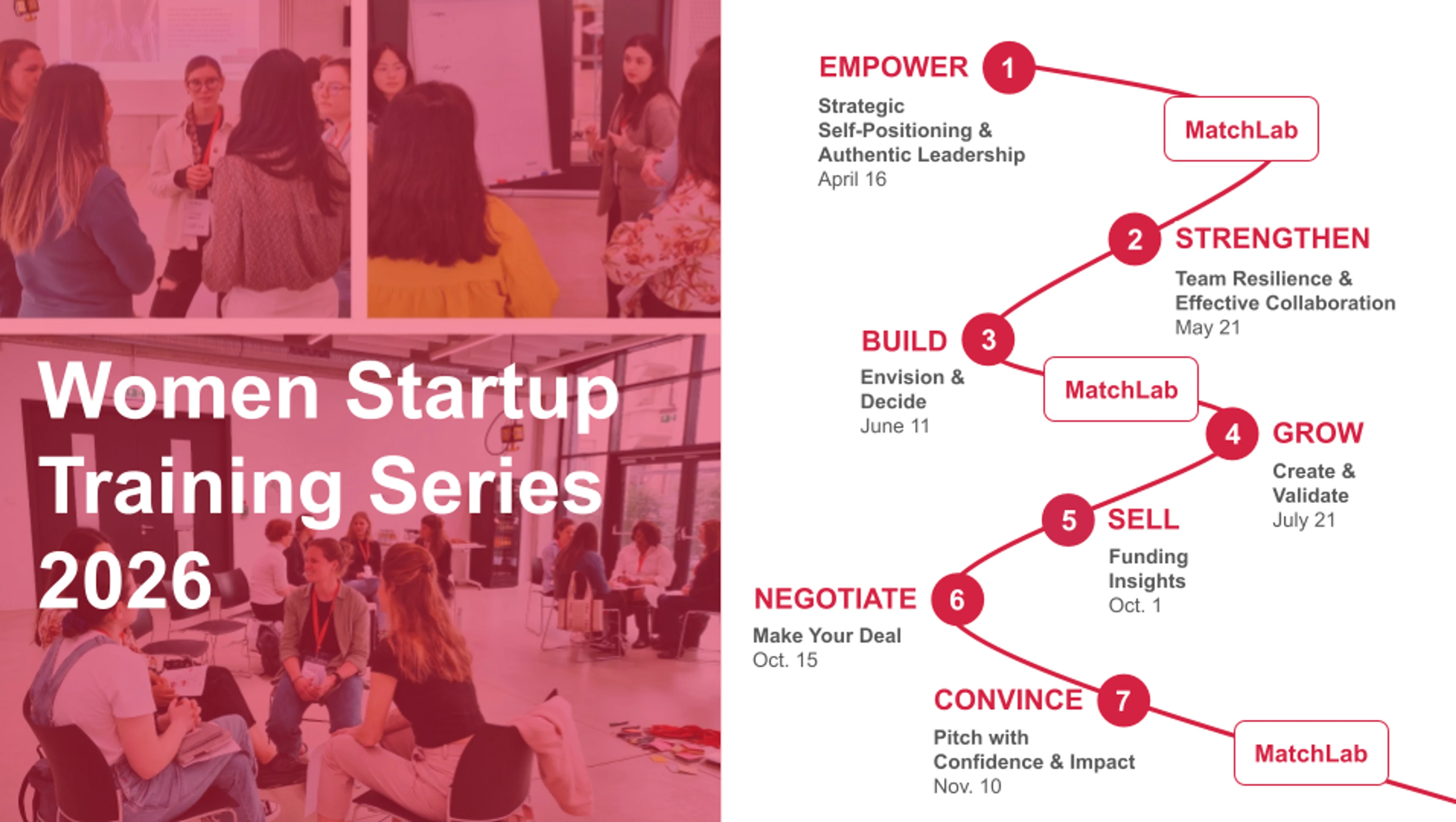 Women Startup Training Series 2026

EMPOWER 1
Strategic Self-Positioning & Authentic Leadership
April 16

MatchLab

2 STRENGTHEN
Team Resilience & Effective Collaboration
May 21

BUILD 3
Envision & Decide
June 11

MatchLab

4 GROW
Create & Validate
July 21

5 SELL
Funding Insights
Oct. 1

NEGOTIATE 6
Make Your Deal
Oct. 15

CONVINCE 7
Pitch with Confidence & Impact
Nov. 10

MatchLab